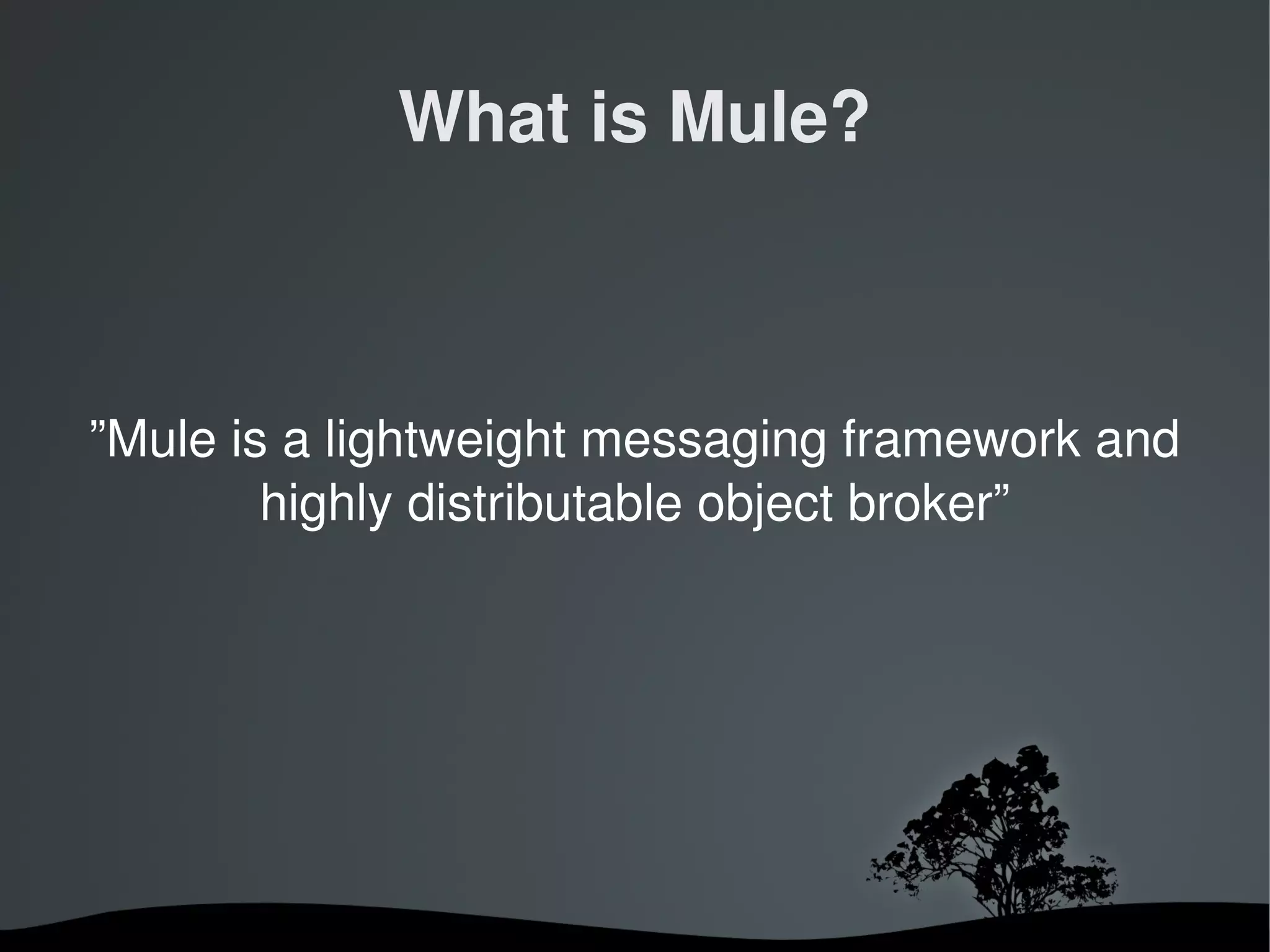 What is Mule?

”Mule is a lightweight messaging framework and highly distributable object broker”